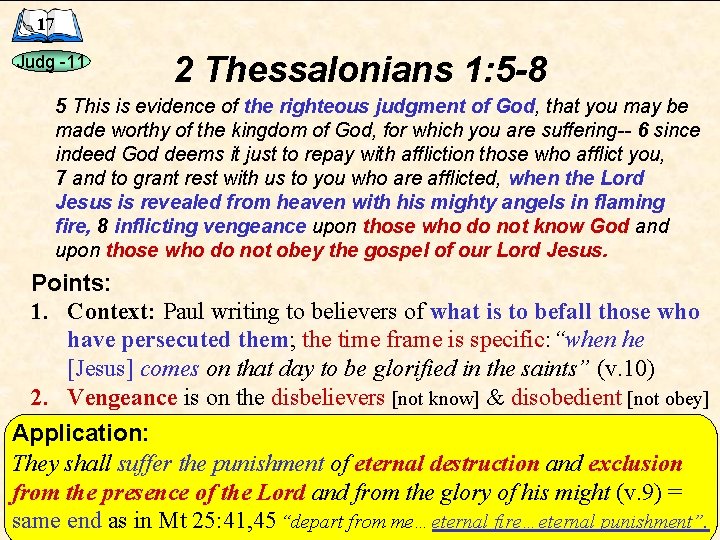 17

Judg -11

2 Thessalonians 1:5-8

5 This is evidence of the righteous judgment of God, that you may be made worthy of the kingdom of God, for which you are suffering-- 6 since indeed God deems it just to repay with affliction those who afflict you, 7 and to grant rest with us to you who are afflicted, when the Lord Jesus is revealed from heaven with his mighty angels in flaming fire, 8 inflicting vengeance upon those who do not know God and upon those who do not obey the gospel of our Lord Jesus.

Points:

1. Context: Paul writing to believers of what is to befall those who have persecuted them; the time frame is specific: "when he [Jesus] comes on that day to be glorified in the saints" (v.10)

2. Vengeance is on the disbelievers [not know] & disobedient [not obey]

Application:

They shall suffer the punishment of eternal destruction and exclusion from the presence of the Lord and from the glory of his might (v.9) = same end as in Mt 25:41,45 "depart from me… eternal fire… eternal punishment".